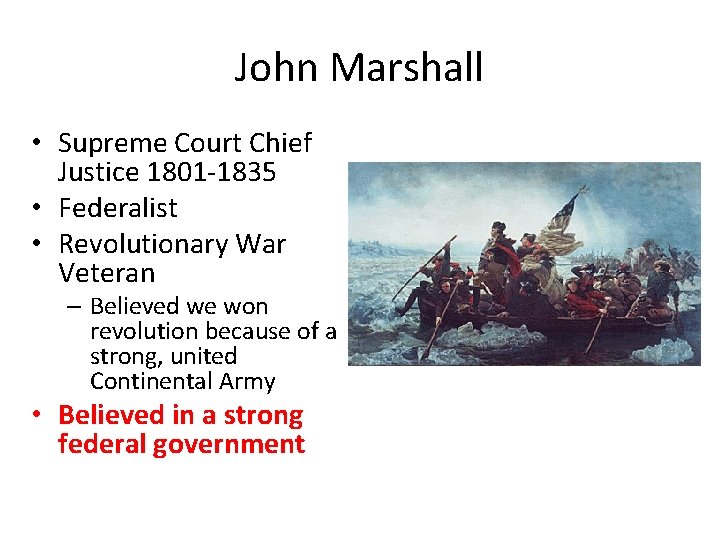 John Marshall

• Supreme Court Chief Justice 1801-1835
• Federalist
• Revolutionary War Veteran
  – Believed we won revolution because of a strong, united Continental Army
• Believed in a strong federal government